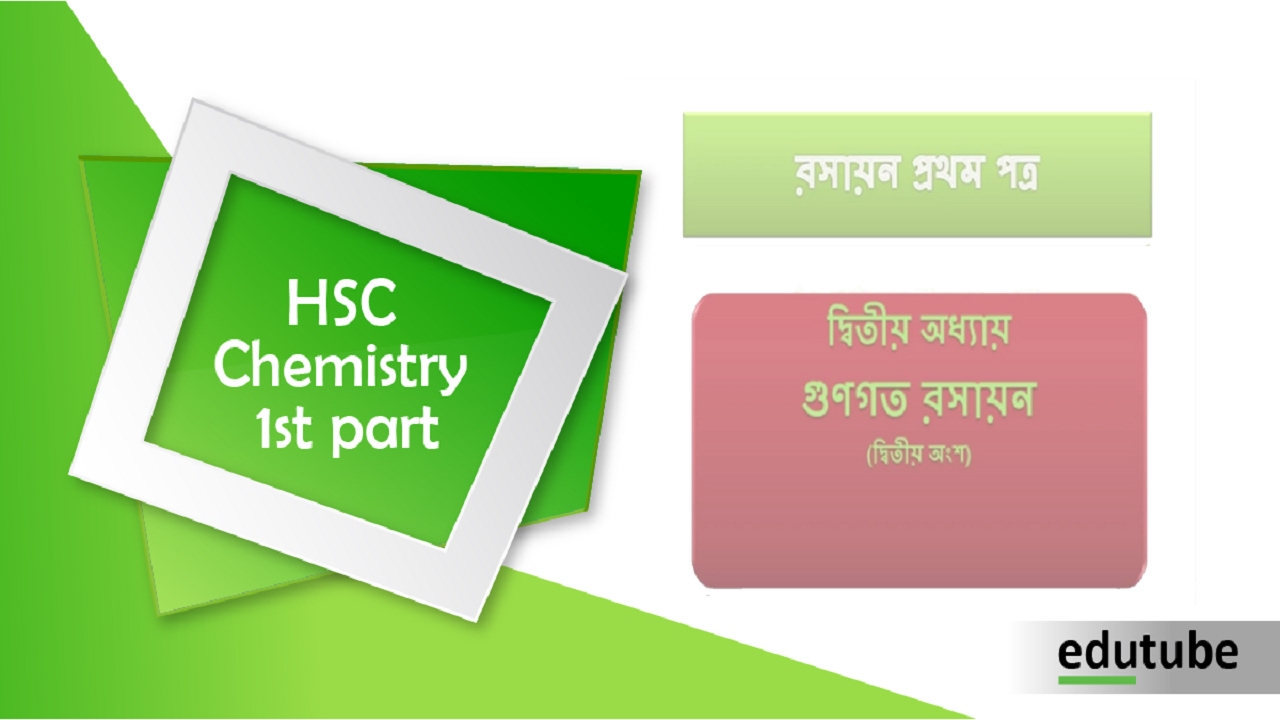 HSC
Chemistry
1st part

রসায়ন প্রথম পত্র

দ্বিতীয় অধ্যায়
গুণগত রসায়ন
(দ্বিতীয় অংশ)

edutube